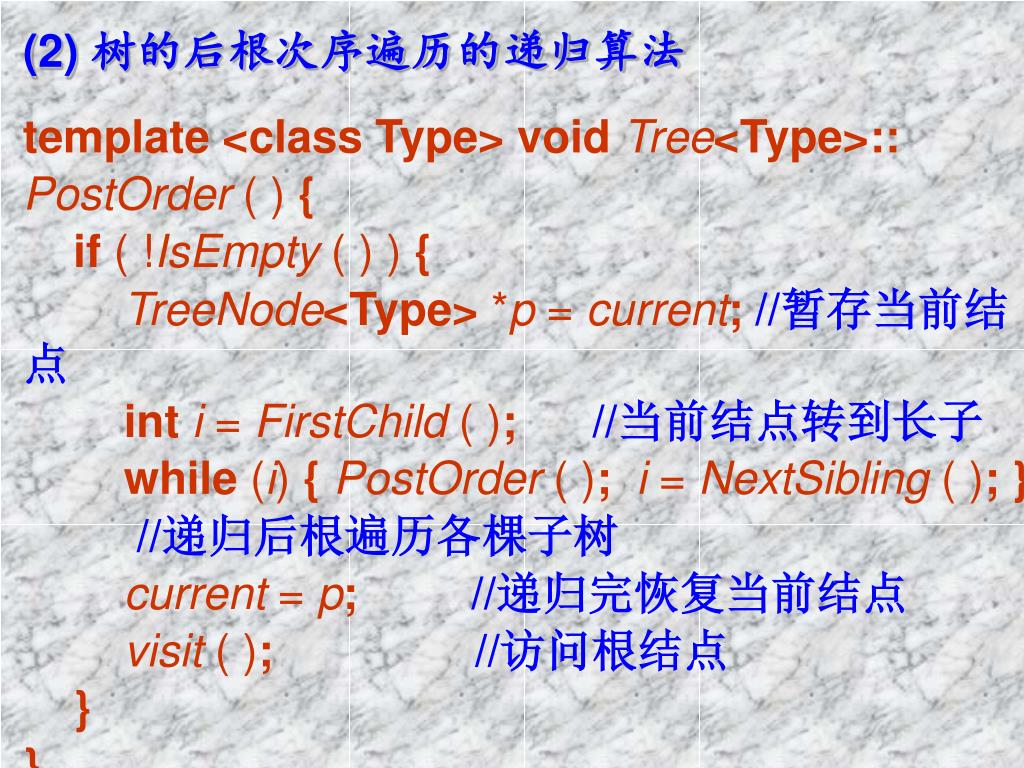 (2) 树的后根次序遍历的递归算法

template <class Type> void Tree<Type>:: PostOrder ( ) {
if ( !IsEmpty ( ) ) {
TreeNode<Type> *p = current; //暂存当前结点
int i = FirstChild ( ); //当前结点转到长子
while (i) { PostOrder ( ); i = NextSibling ( ); }
//递归后根遍历各棵子树
current = p; //递归完恢复当前结点
visit ( ); //访问根结点
}
}